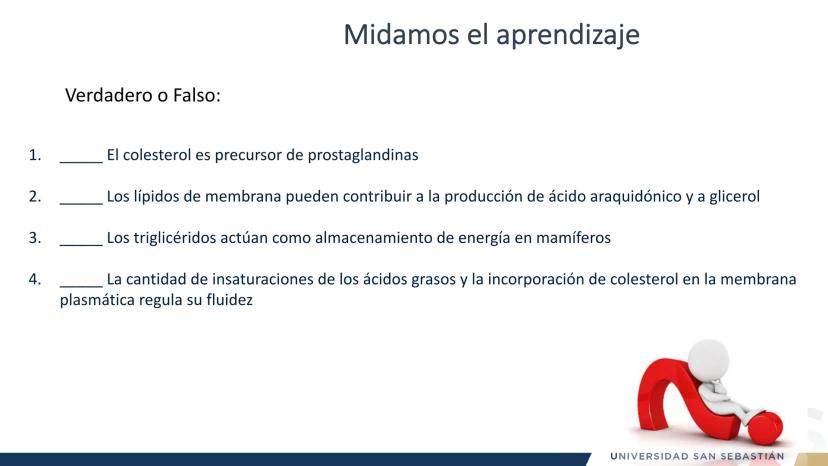 Midamos el aprendizaje

Verdadero o Falso:

1. _____ El colesterol es precursor de prostaglandinas

2. _____ Los lípidos de membrana pueden contribuir a la producción de ácido araquidónico y a glicerol

3. _____ Los triglicéridos actúan como almacenamiento de energía en mamíferos

4. _____ La cantidad de insaturaciones de los ácidos grasos y la incorporación de colesterol en la membrana plasmática regula su fluidez

UNIVERSIDAD SAN SEBASTIÁN